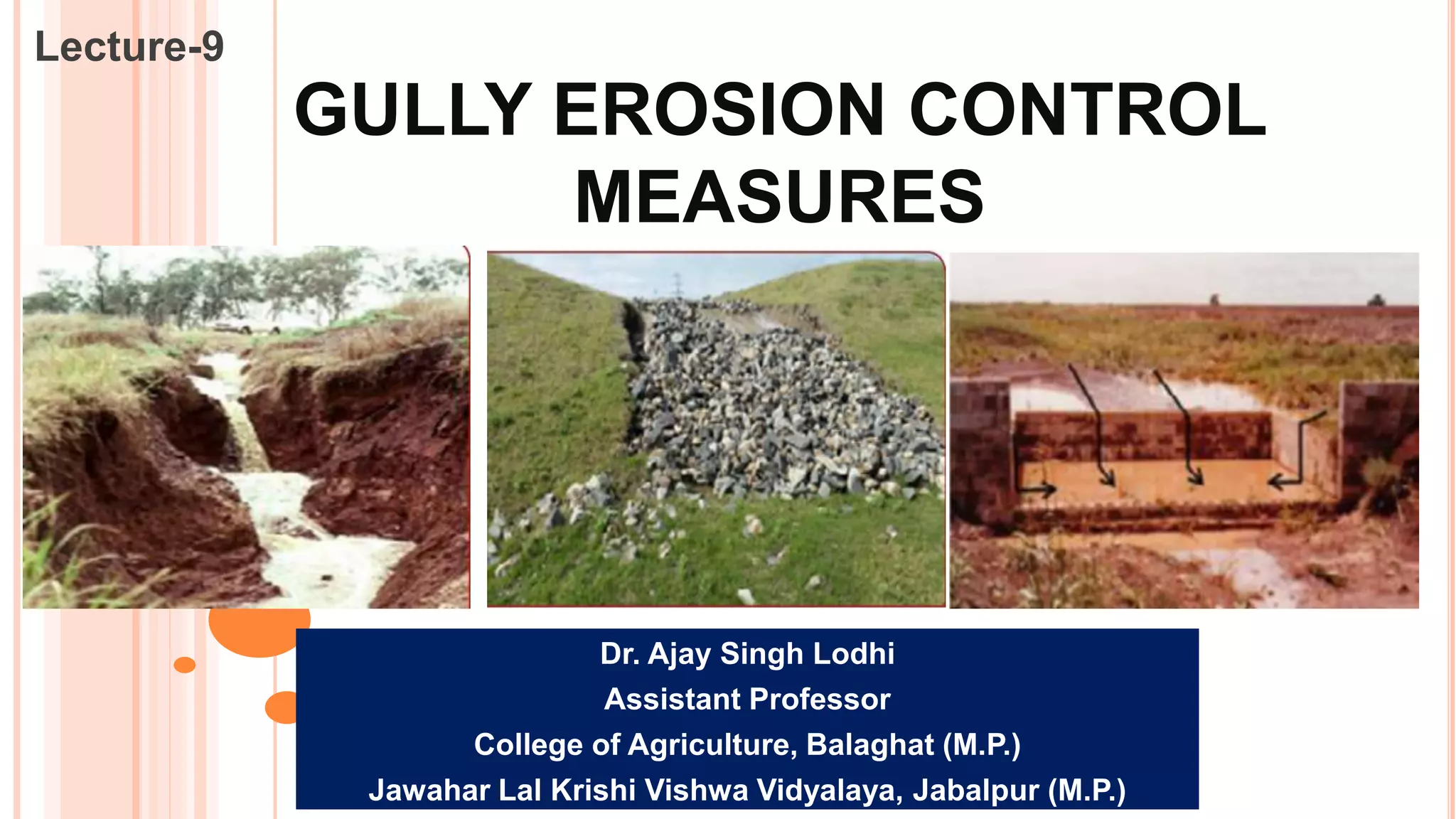 Lecture-9

GULLY EROSION CONTROL MEASURES

Dr. Ajay Singh Lodhi
Assistant Professor
College of Agriculture, Balaghat (M.P.)
Jawahar Lal Krishi Vishwa Vidyalaya, Jabalpur (M.P.)